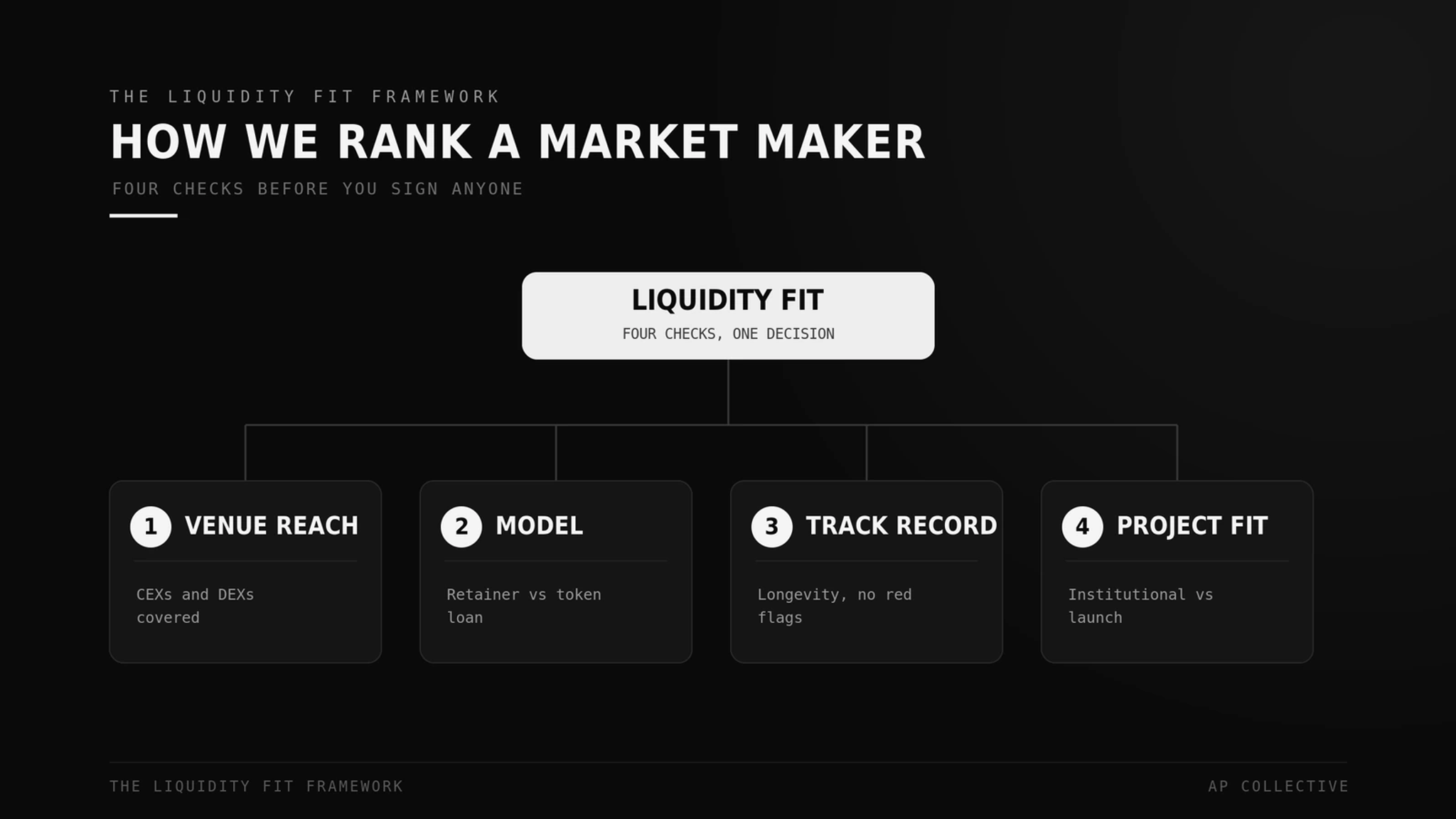 THE LIQUIDITY FIT FRAMEWORK

HOW WE RANK A MARKET MAKER

FOUR CHECKS BEFORE YOU SIGN ANYONE

LIQUIDITY FIT
FOUR CHECKS, ONE DECISION

1 VENUE REACH
CEXs and DEXs covered

2 MODEL
Retainer vs token loan

3 TRACK RECORD
Longevity, no red flags

4 PROJECT FIT
Institutional vs launch

THE LIQUIDITY FIT FRAMEWORK

AP COLLECTIVE